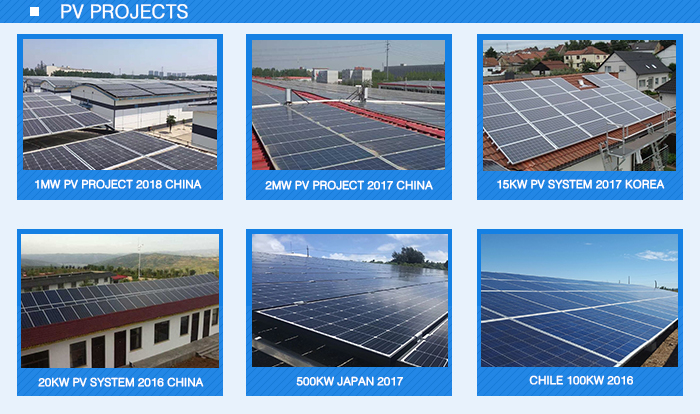 PV PROJECTS

1MW PV PROJECT 2018 CHINA

2MW PV PROJECT 2017 CHINA

15KW PV SYSTEM 2017 KOREA

20KW PV SYSTEM 2016 CHINA

500KW JAPAN 2017

CHILE 100KW 2016